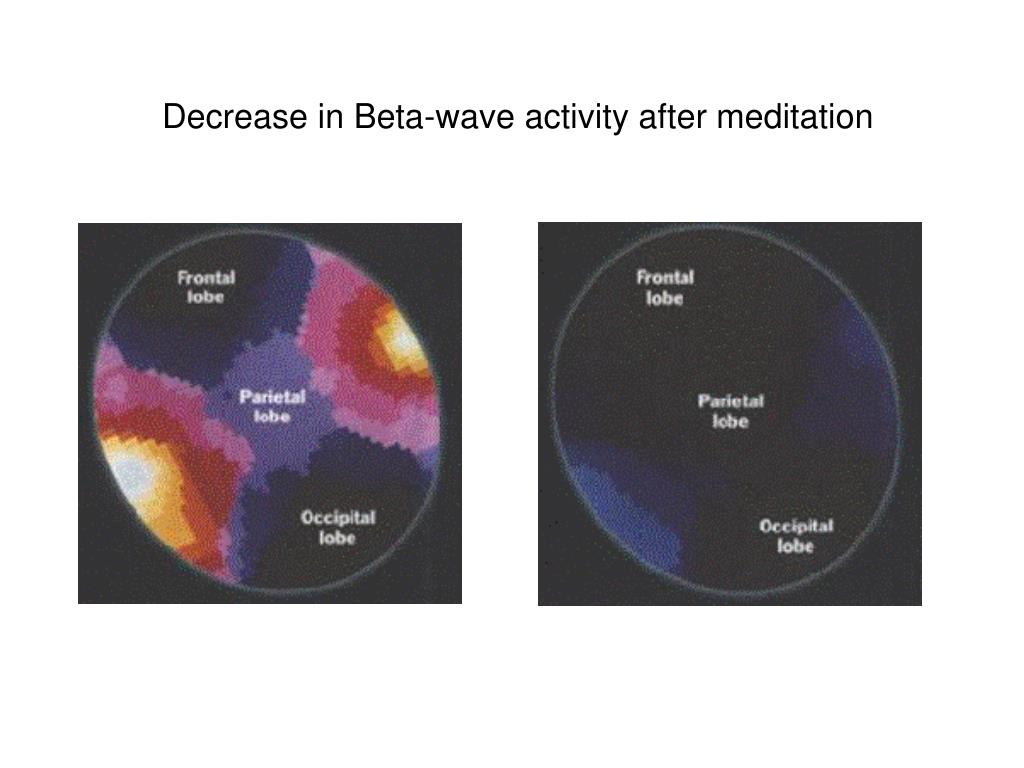 Decrease in Beta-wave activity after meditation

Frontal lobe

Parietal lobe

Occipital lobe

Frontal lobe

Parietal lobe

Occipital lobe